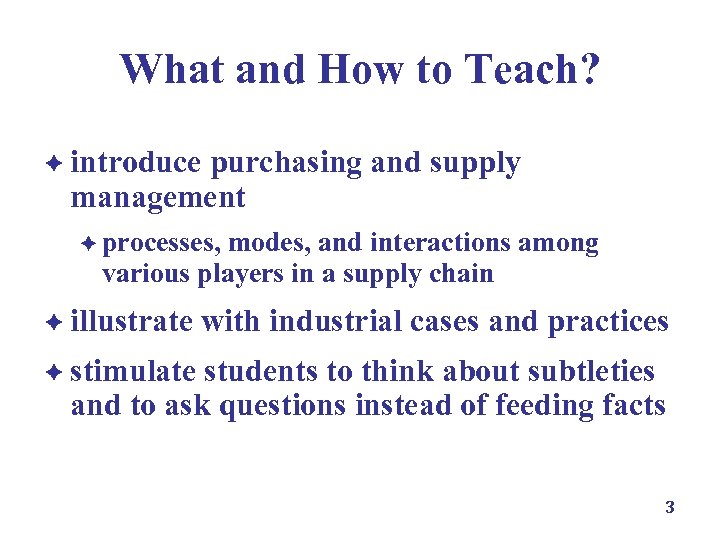 What and How to Teach?

✦ introduce purchasing and supply management

✦ processes, modes, and interactions among various players in a supply chain

✦ illustrate with industrial cases and practices

✦ stimulate students to think about subtleties and to ask questions instead of feeding facts

3